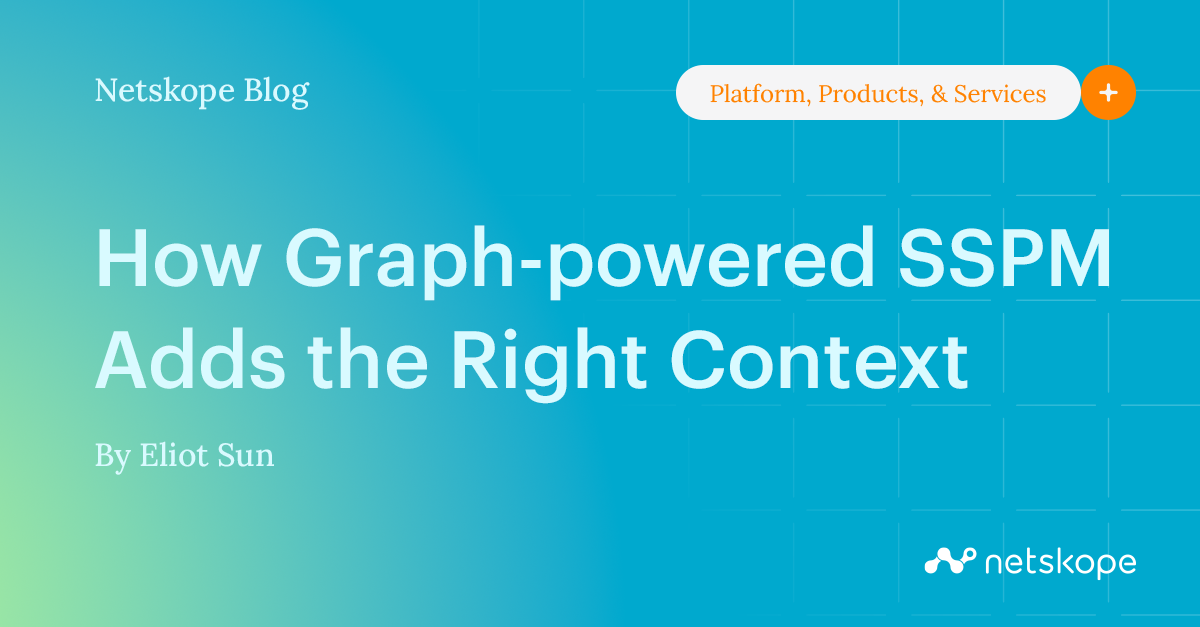 Netskope Blog

Platform, Products, & Services

+

How Graph-powered SSPM Adds the Right Context

By Eliot Sun

netskope